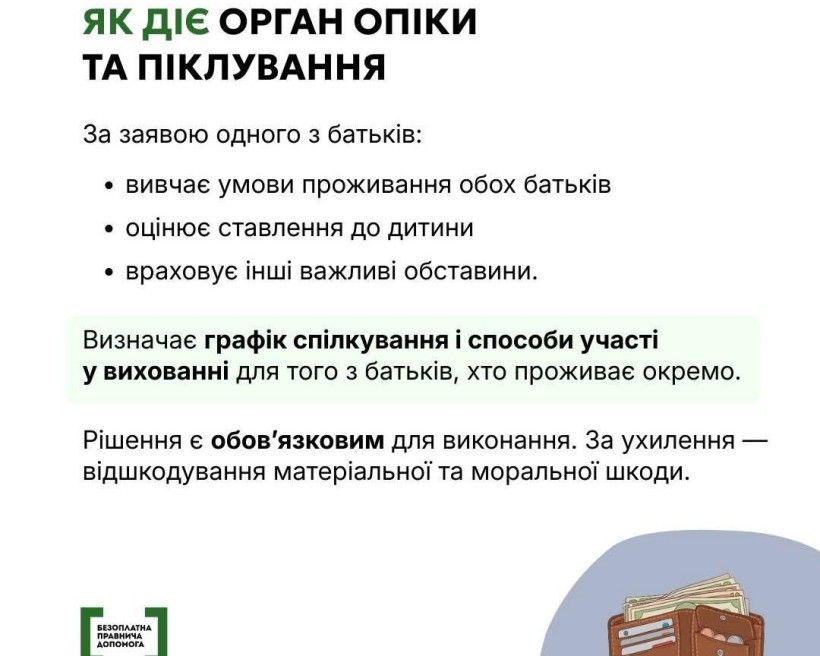 ЯК ДІЄ ОРГАН ОПІКИ ТА ПІКЛУВАННЯ

За заявою одного з батьків:

• вивчає умови проживання обох батьків
• оцінює ставлення до дитини
• враховує інші важливі обставини.

Визначає графік спілкування і способи участі у вихованні для того з батьків, хто проживає окремо.

Рішення є обов'язковим для виконання. За ухилення — відшкодування матеріальної та моральної шкоди.

БЕЗОПЛАТНА ПРАВНИЧА ДОПОМОГА